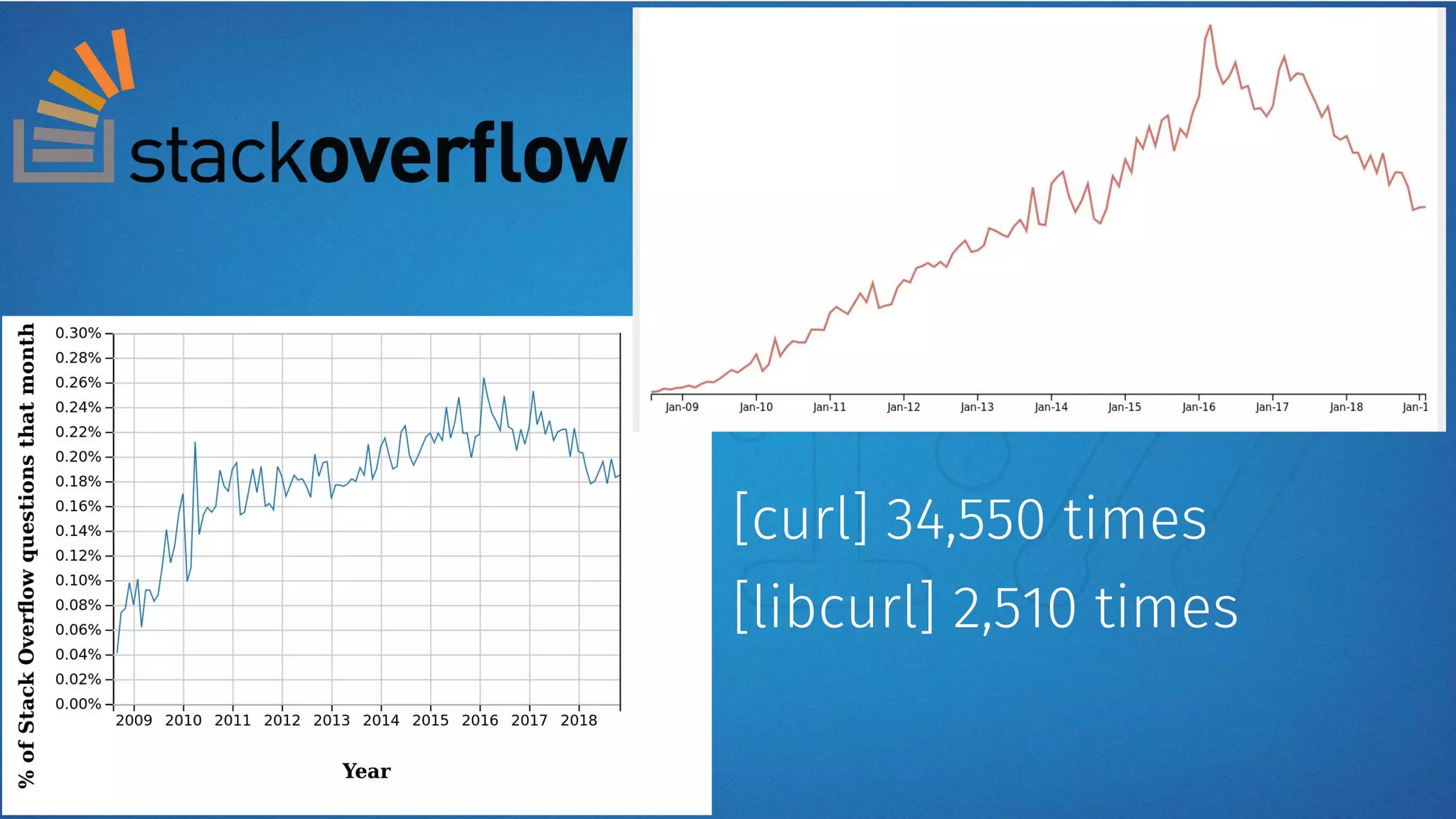 stackoverflow

Jan-09 Jan-10 Jan-11 Jan-12 Jan-13 Jan-14 Jan-15 Jan-16 Jan-17 Jan-18 Jan-1

% of Stack Overflow questions that month

0.30%
0.28%
0.26%
0.24%
0.22%
0.20%
0.18%
0.16%
0.14%
0.12%
0.10%
0.08%
0.06%
0.04%
0.02%
0.00%

2009 2010 2011 2012 2013 2014 2015 2016 2017 2018

Year

[curl] 34,550 times

[libcurl] 2,510 times